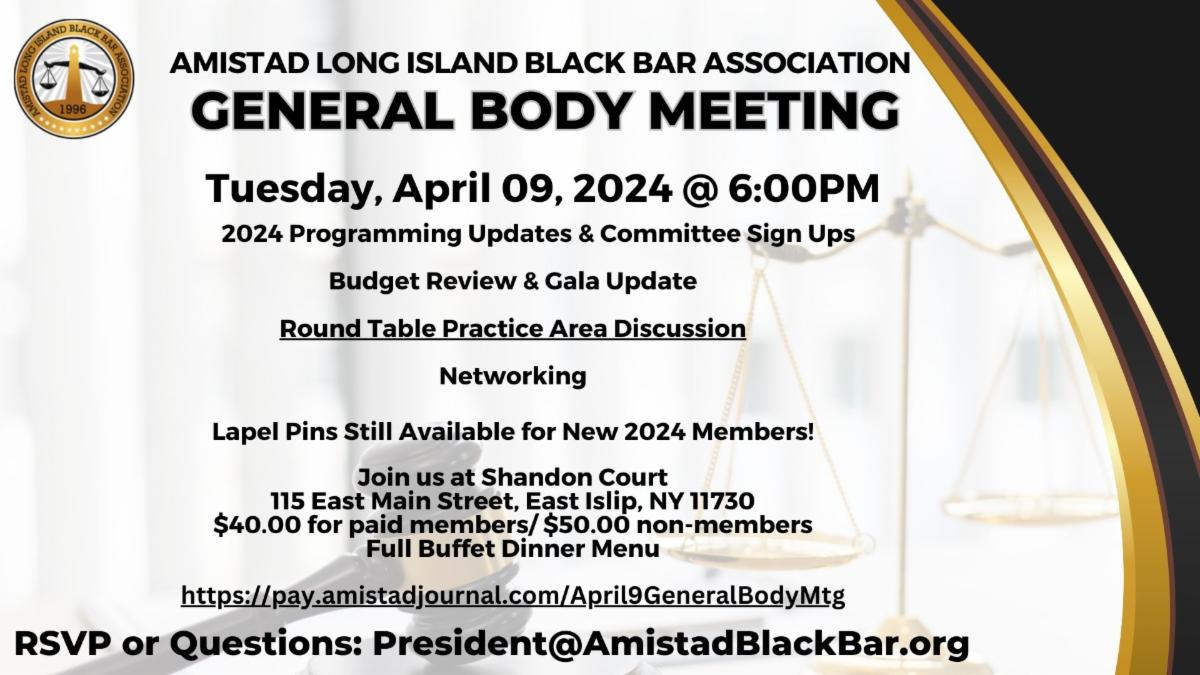 AMISTAD LONG ISLAND BLACK BAR ASSOCIATION
1996

AMISTAD LONG ISLAND BLACK BAR ASSOCIATION
GENERAL BODY MEETING

Tuesday, April 09, 2024 @ 6:00PM
2024 Programming Updates & Committee Sign Ups

Budget Review & Gala Update

Round Table Practice Area Discussion

Networking

Lapel Pins Still Available for New 2024 Members!

Join us at Shandon Court
115 East Main Street, East Islip, NY 11730
$40.00 for paid members/ $50.00 non-members
Full Buffet Dinner Menu

https://pay.amistadjournal.com/April9GeneralBodyMtg

RSVP or Questions: President@AmistadBlackBar.org